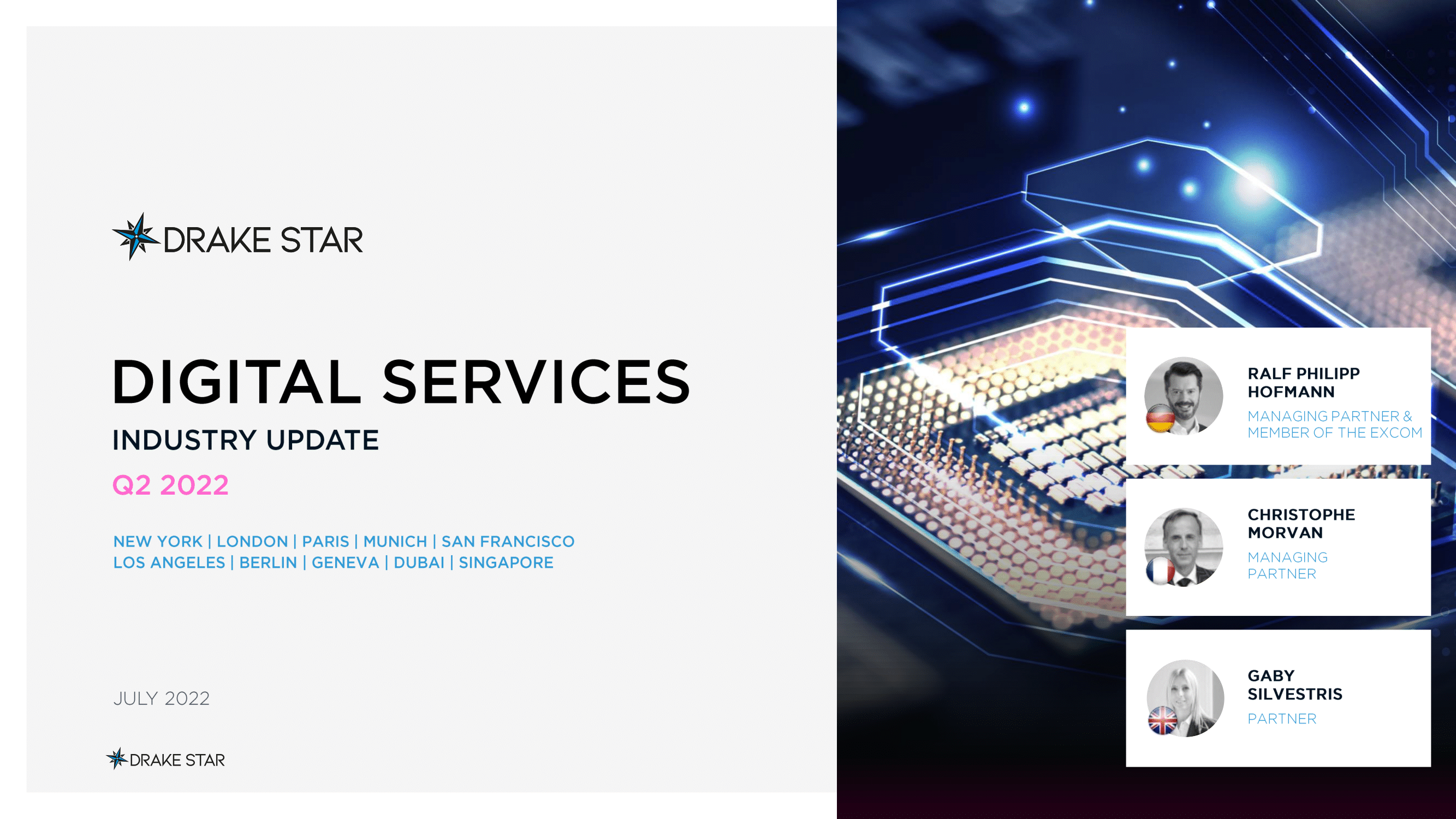 DRAKE STAR

DIGITAL SERVICES

INDUSTRY UPDATE

Q2 2022

NEW YORK | LONDON | PARIS | MUNICH | SAN FRANCISCO
LOS ANGELES | BERLIN | GENEVA | DUBAI | SINGAPORE

JULY 2022

DRAKE STAR

RALF PHILIPP HOFMANN
MANAGING PARTNER & MEMBER OF THE EXCOM

CHRISTOPHE MORVAN
MANAGING PARTNER

GABY SILVESTRIS
PARTNER